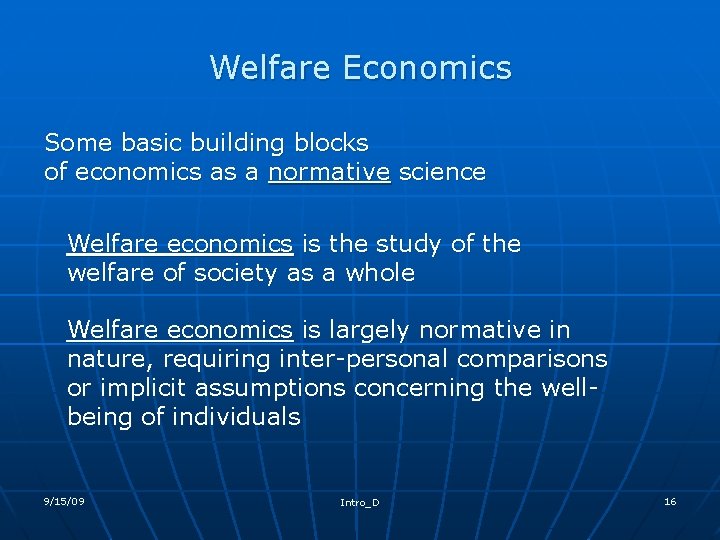 Welfare Economics

Some basic building blocks
of economics as a normative science

Welfare economics is the study of the welfare of society as a whole

Welfare economics is largely normative in nature, requiring inter-personal comparisons or implicit assumptions concerning the well-being of individuals

9/15/09

Intro_D

16